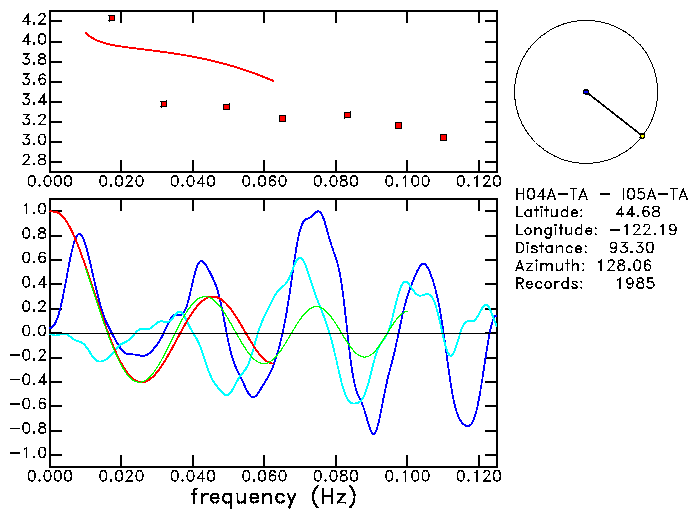 4.2
4.0
3.8
3.6
3.4
3.2
3.0
2.8
0.000 0.020 0.040 0.060 0.080 0.100 0.120

H04A-TA - I05A-TA
Latitude: 44.68
Longitude: -122.19
Distance: 93.30
Azimuth: 128.06
Records: 1985

1.0
0.8
0.6
0.4
0.2
0.0
-0.2
-0.4
-0.6
-0.8
-1.0
0.000 0.020 0.040 0.060 0.080 0.100 0.120
frequency (Hz)